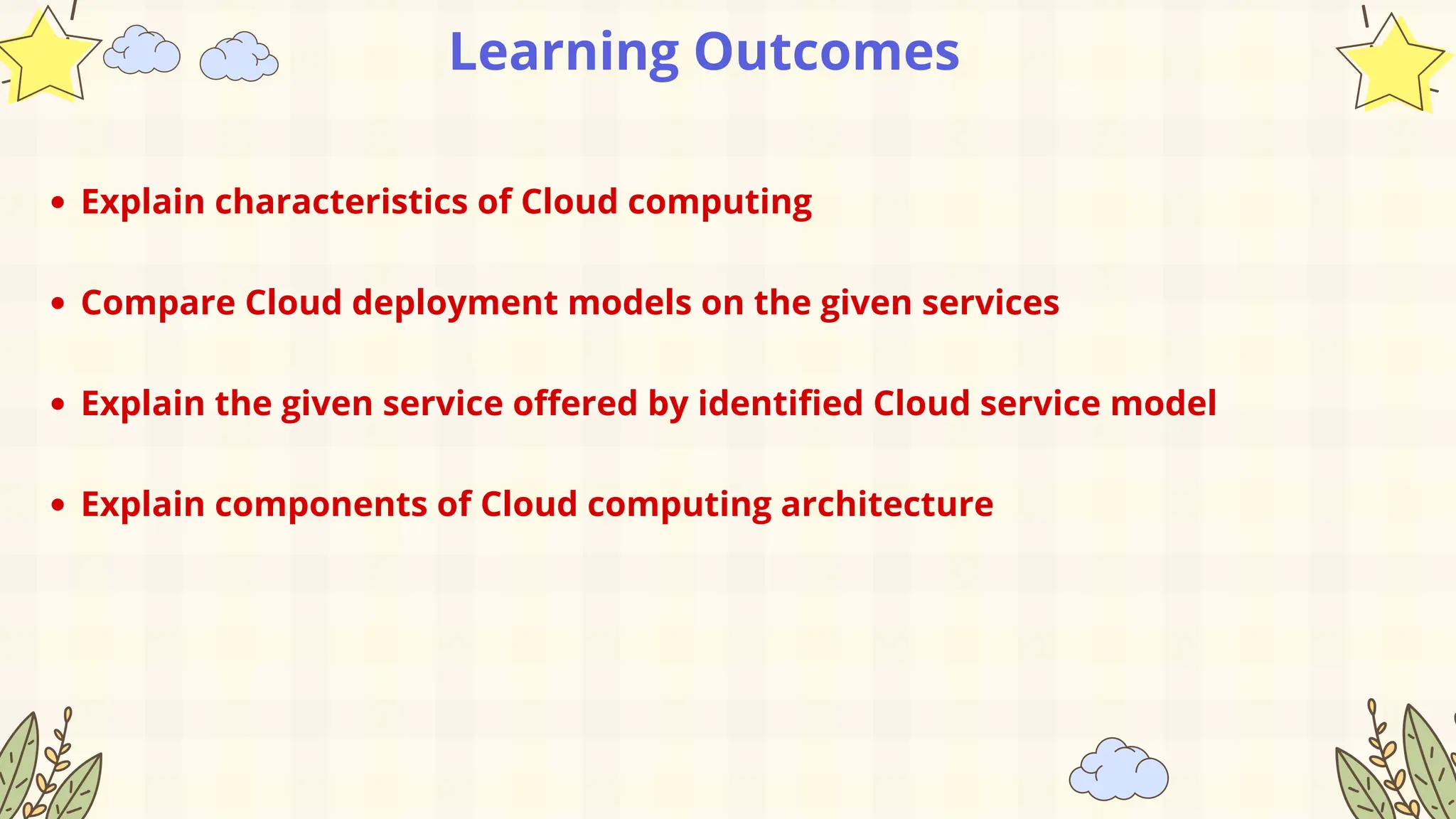 Learning Outcomes

• Explain characteristics of Cloud computing

• Compare Cloud deployment models on the given services

• Explain the given service offered by identified Cloud service model

• Explain components of Cloud computing architecture